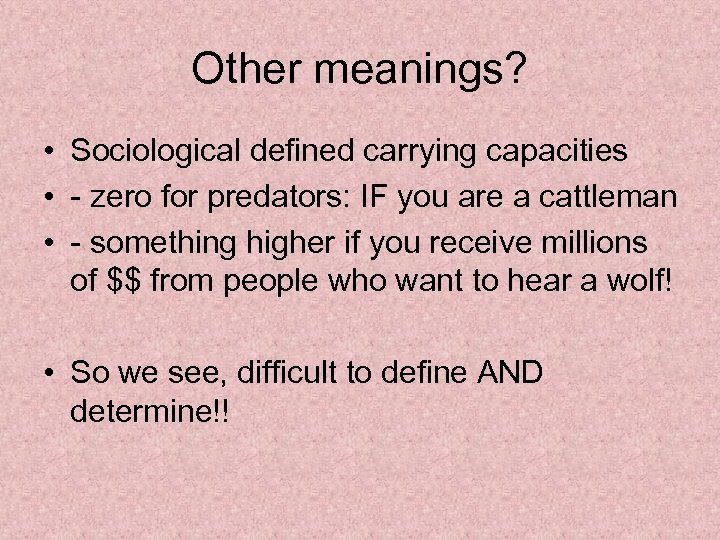 Other meanings?

• Sociological defined carrying capacities
• - zero for predators: IF you are a cattleman
• - something higher if you receive millions of \$\$ from people who want to hear a wolf!

• So we see, difficult to define AND determine!!